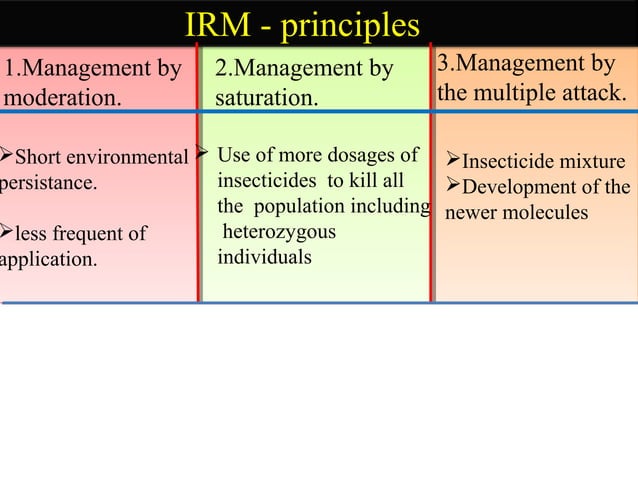 IRM - principles

| 1.Management by moderation. | 2.Management by saturation. | 3.Management by the multiple attack. |
|---|---|---|
| ➢Short environmental persistance. ➢less frequent of application. | ➢ Use of more dosages of insecticides to kill all the population including heterozygous individuals | ➢Insecticide mixture ➢Development of the newer molecules |